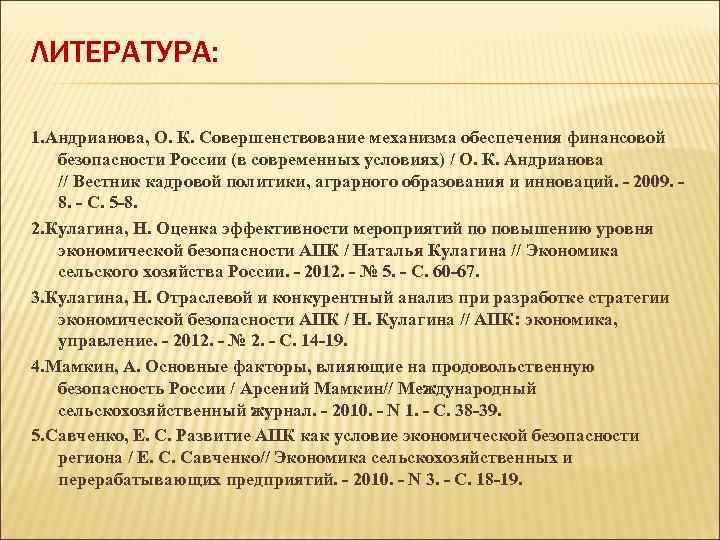 ЛИТЕРАТУРА:

1.Андрианова, О. К. Совершенствование механизма обеспечения финансовой безопасности России (в современных условиях) / О. К. Андрианова // Вестник кадровой политики, аграрного образования и инноваций. - 2009. - 8. - С. 5-8.

2.Кулагина, Н. Оценка эффективности мероприятий по повышению уровня экономической безопасности АПК / Наталья Кулагина // Экономика сельского хозяйства России. - 2012. - № 5. - С. 60-67.

3.Кулагина, Н. Отраслевой и конкурентный анализ при разработке стратегии экономической безопасности АПК / Н. Кулагина // АПК: экономика, управление. - 2012. - № 2. - С. 14-19.

4.Мамкин, А. Основные факторы, влияющие на продовольственную безопасность России / Арсений Мамкин// Международный сельскохозяйственный журнал. - 2010. - N 1. - С. 38-39.

5.Савченко, Е. С. Развитие АПК как условие экономической безопасности региона / Е. С. Савченко// Экономика сельскохозяйственных и перерабатывающих предприятий. - 2010. - N 3. - С. 18-19.